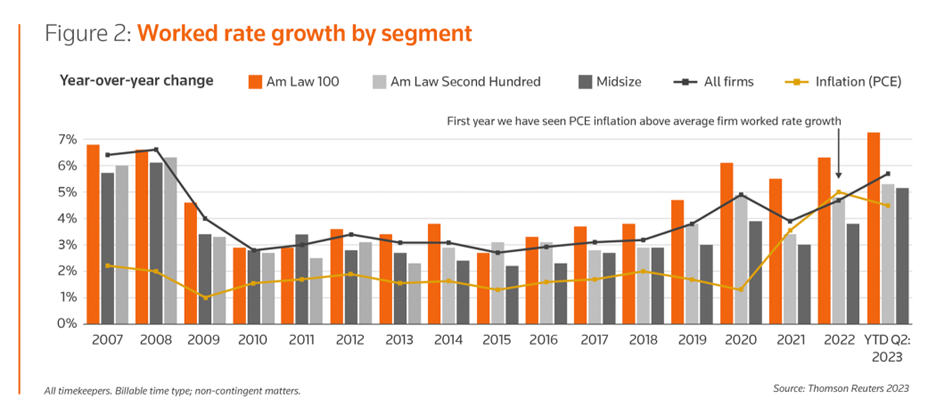 Figure 2: Worked rate growth by segment

Year-over-year change

Am Law 100
Am Law Second Hundred
Midsize
All firms
Inflation (PCE)

First year we have seen PCE inflation above average firm worked rate growth

7%
6%
5%
4%
3%
2%
1%
0%

2007
2008
2009
2010
2011
2012
2013
2014
2015
2016
2017
2018
2019
2020
2021
2022
YTD Q2: 2023

All timekeepers. Billable time type; non-contingent matters.

Source: Thomson Reuters 2023